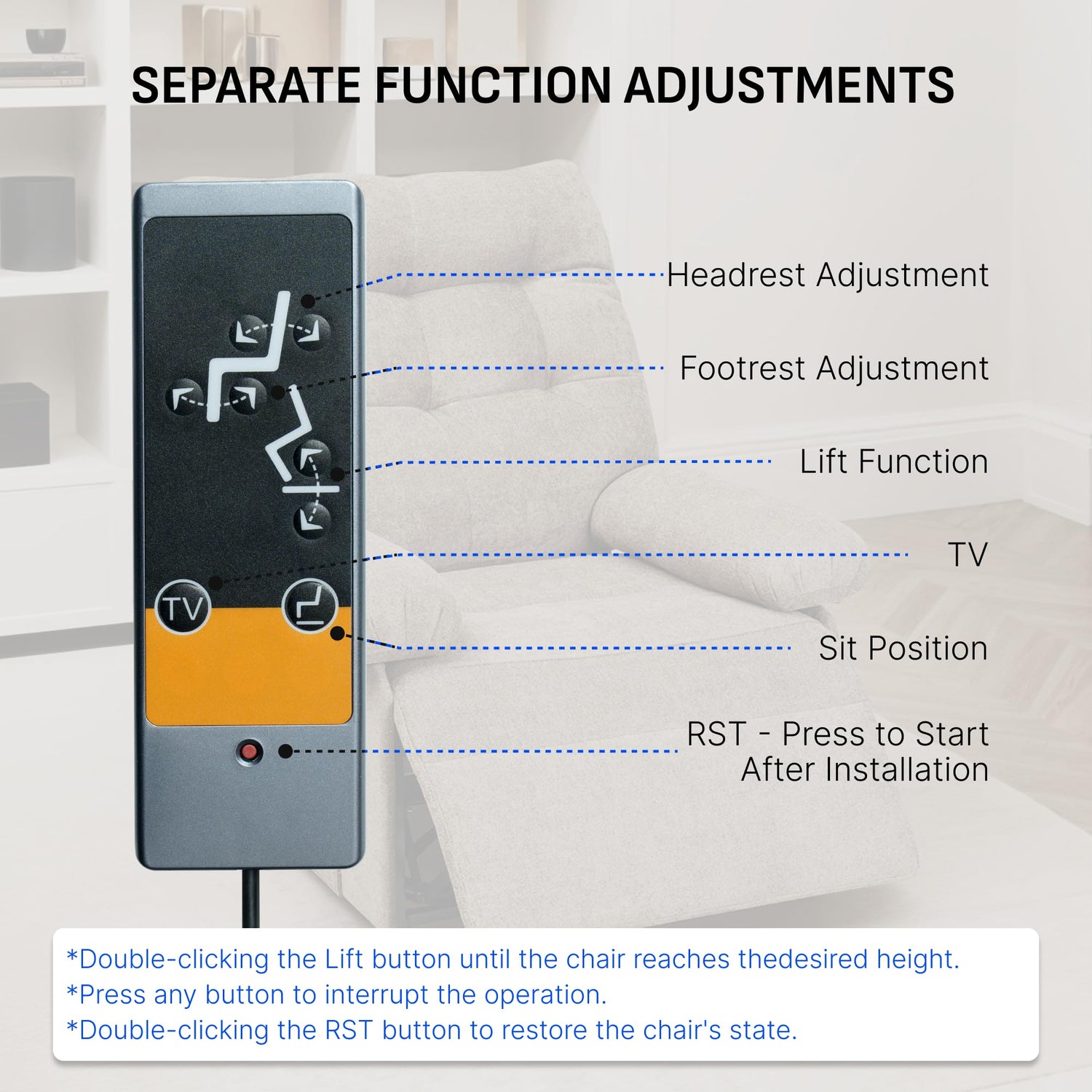 SEPARATE FUNCTION ADJUSTMENTS

Headrest Adjustment

Footrest Adjustment

Lift Function

TV

Sit Position

RST - Press to Start After Installation

TV

*Double-clicking the Lift button until the chair reaches thedesired height.
*Press any button to interrupt the operation.
*Double-clicking the RST button to restore the chair's state.